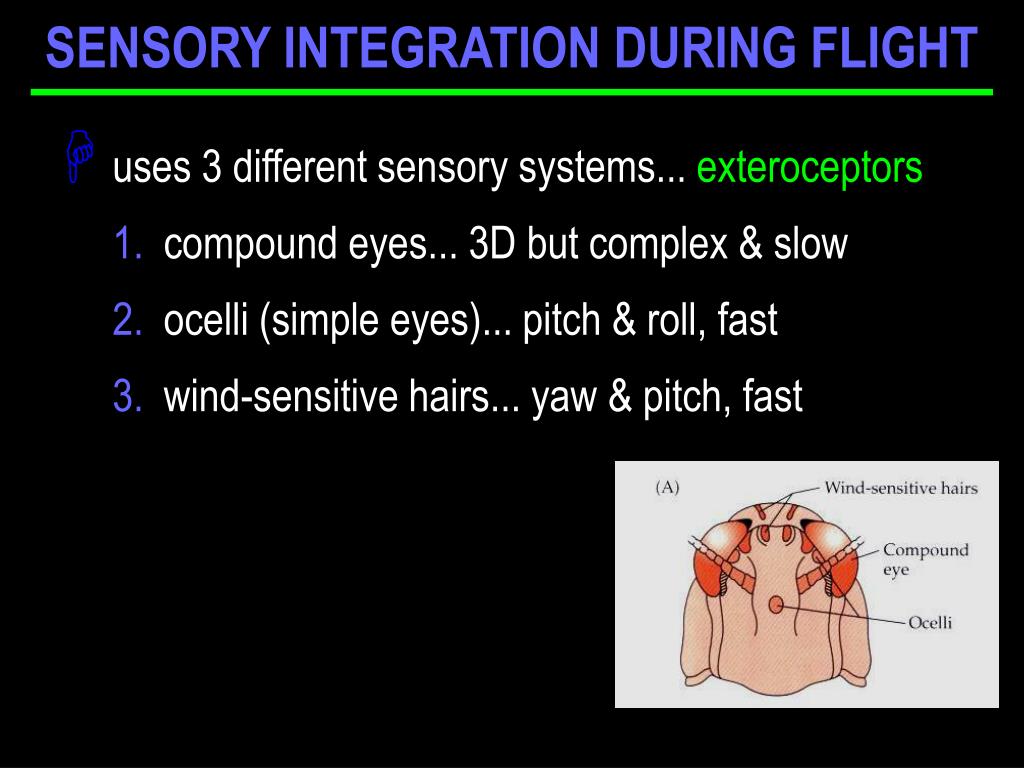 SENSORY INTEGRATION DURING FLIGHT

uses 3 different sensory systems... exteroceptors

1. compound eyes... 3D but complex & slow

2. ocelli (simple eyes)... pitch & roll, fast

3. wind-sensitive hairs... yaw & pitch, fast

(A)

Wind-sensitive hairs

Compound eye

Ocelli